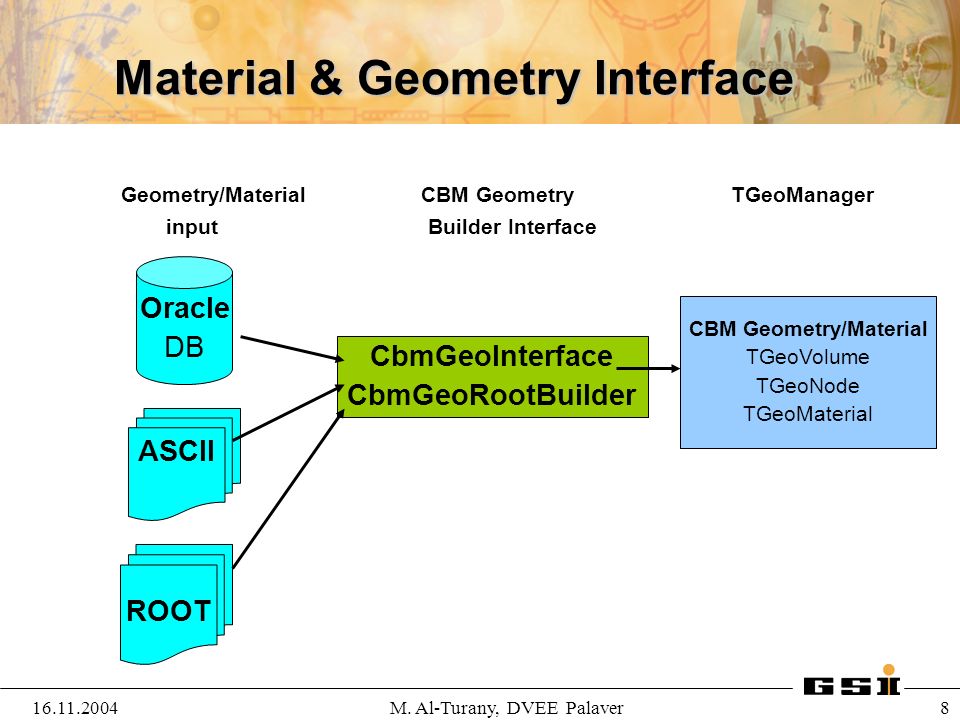 Material & Geometry Interface

Geometry/Material input

CBM Geometry Builder Interface

TGeoManager

Oracle DB

ASCII

ROOT

CbmGeoInterface
CbmGeoRootBuilder

CBM Geometry/Material
TGeoVolume
TGeoNode
TGeoMaterial

GSI

16.11.2004

M. Al-Turany, DVEE Palaver

8